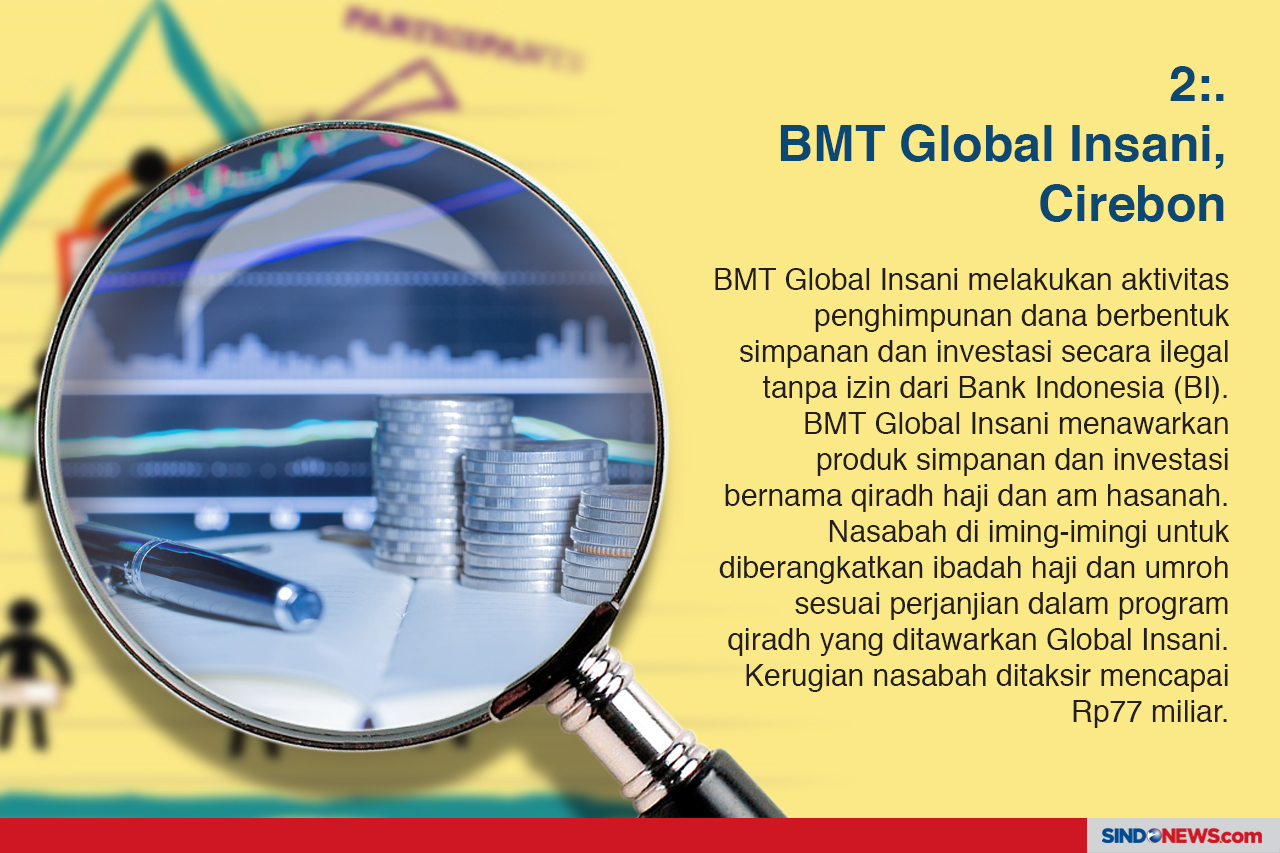 2:.
BMT Global Insani,
Cirebon

BMT Global Insani melakukan aktivitas penghimpunan dana berbentuk simpanan dan investasi secara ilegal tanpa izin dari Bank Indonesia (BI). BMT Global Insani menawarkan produk simpanan dan investasi bernama qiradh haji dan am hasanah. Nasabah di iming-imingi untuk diberangkatkan ibadah haji dan umroh sesuai perjanjian dalam program qiradh yang ditawarkan Global Insani. Kerugian nasabah ditaksir mencapai Rp77 miliar.

SINDONEWS.com